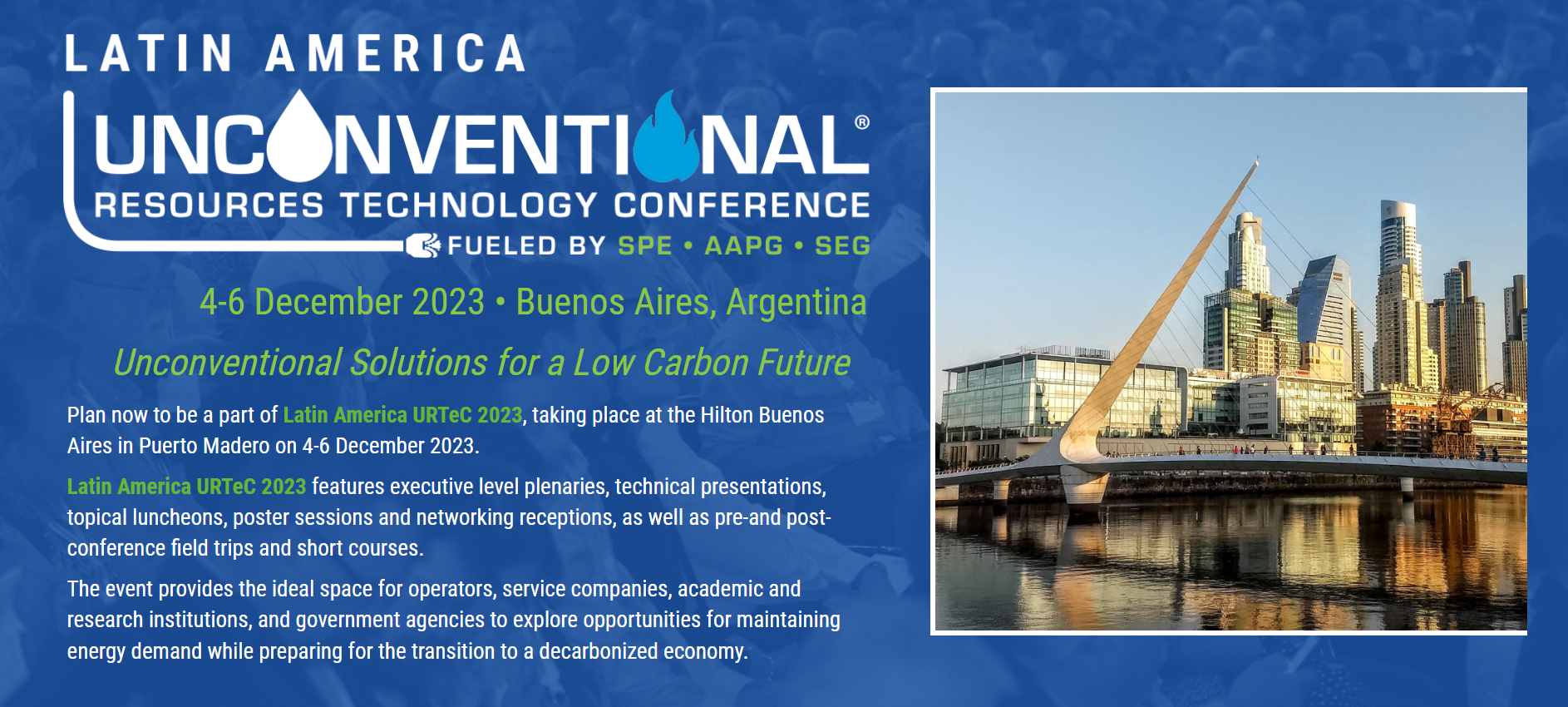 LATIN AMERICA
UNCONVENTIONAL®
RESOURCES TECHNOLOGY CONFERENCE
FUELED BY SPE • AAPG • SEG

4-6 December 2023 • Buenos Aires, Argentina

Unconventional Solutions for a Low Carbon Future

Plan now to be a part of Latin America URTeC 2023, taking place at the Hilton Buenos Aires in Puerto Madero on 4-6 December 2023.

Latin America URTeC 2023 features executive level plenaries, technical presentations, topical luncheons, poster sessions and networking receptions, as well as pre-and post-conference field trips and short courses.

The event provides the ideal space for operators, service companies, academic and research institutions, and government agencies to explore opportunities for maintaining energy demand while preparing for the transition to a decarbonized economy.